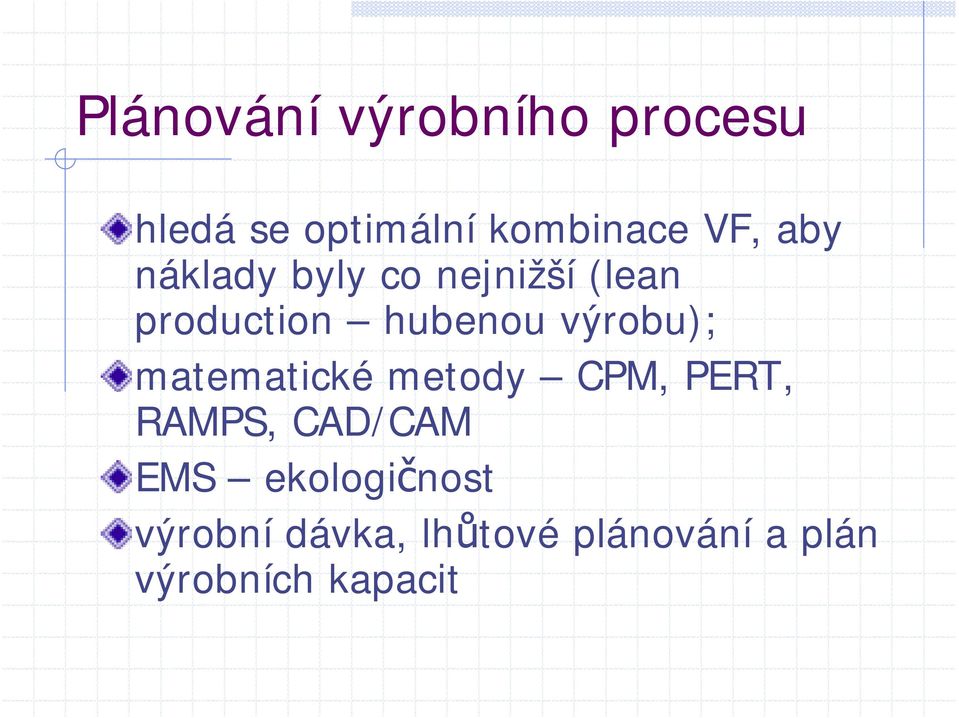 Plánování výrobního procesu

hledá se optimální kombinace VF, aby náklady byly co nejnižší (lean production – hubenou výrobu);

matematické metody – CPM, PERT, RAMPS, CAD/CAM

EMS – ekologičnost

výrobní dávka, lhůtové plánování a plán výrobních kapacit